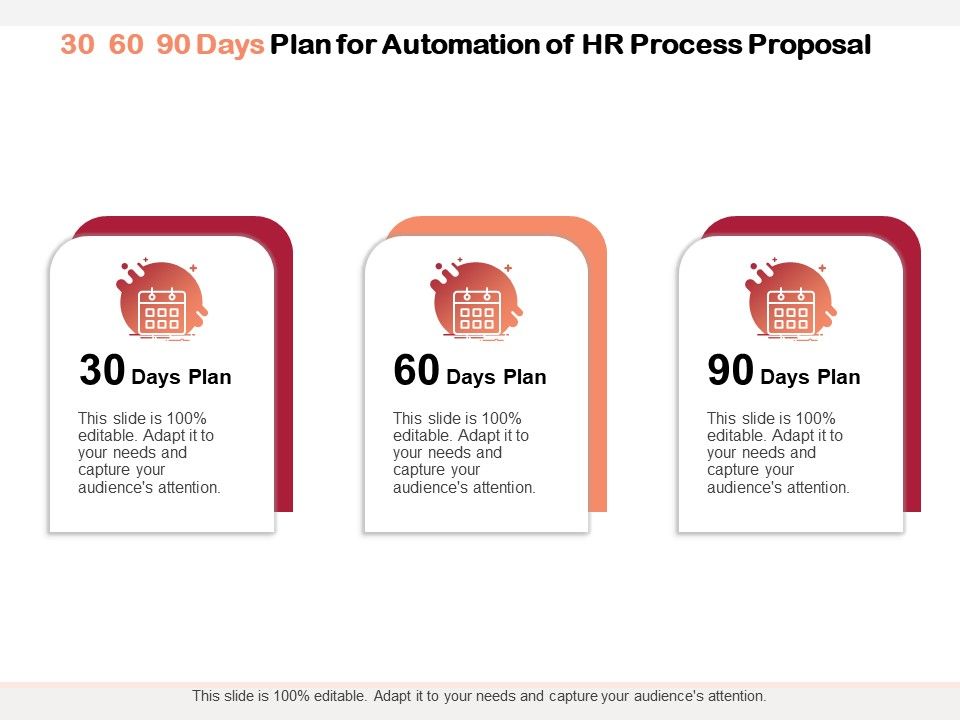 30 60 90 Days Plan for Automation of HR Process Proposal

30 Days Plan

This slide is 100% editable. Adapt it to your needs and capture your audience's attention.

60 Days Plan

This slide is 100% editable. Adapt it to your needs and capture your audience's attention.

90 Days Plan

This slide is 100% editable. Adapt it to your needs and capture your audience's attention.

This slide is 100% editable. Adapt it to your needs and capture your audience's attention.